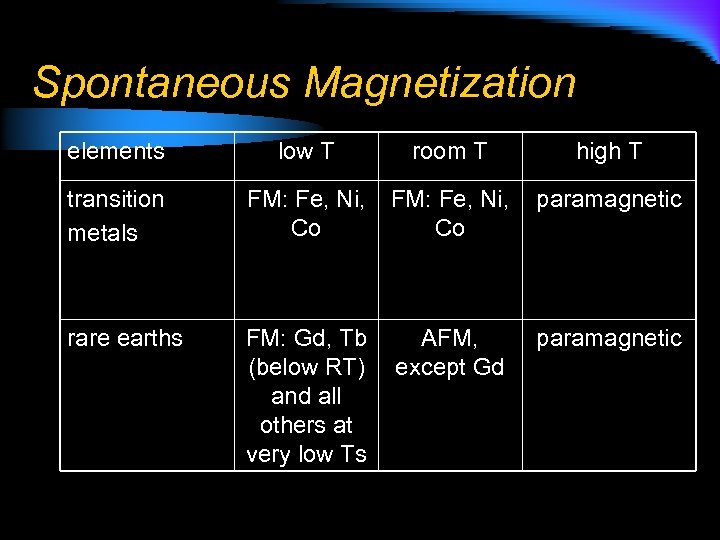 Spontaneous Magnetization

| elements | low T | room T | high T |
|---|---|---|---|
| transition metals | FM: Fe, Ni, Co | FM: Fe, Ni, Co | paramagnetic |
| rare earths | FM: Gd, Tb (below RT) and all others at very low Ts | AFM, except Gd | paramagnetic |